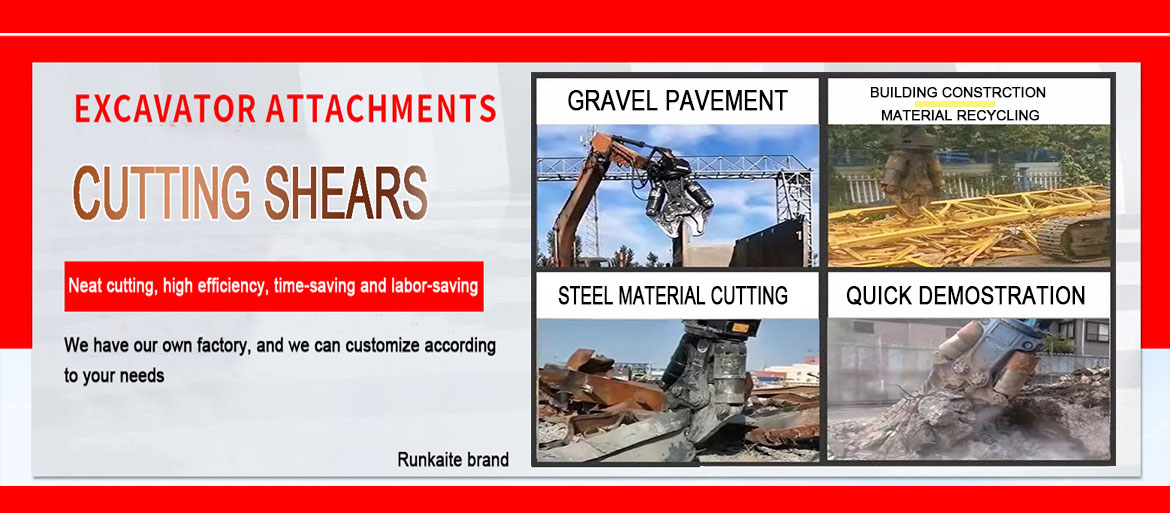 EXCAVATOR ATTACHMENTS

CUTTING SHEARS

Neat cutting, high efficiency, time-saving and labor-saving

We have our own factory, and we can customize according to your needs

Runkaite brand

GRAVEL PAVEMENT

BUILDING CONSTRCTION MATERIAL RECYCLING

STEEL MATERIAL CUTTING

QUICK DEMOSTRATION